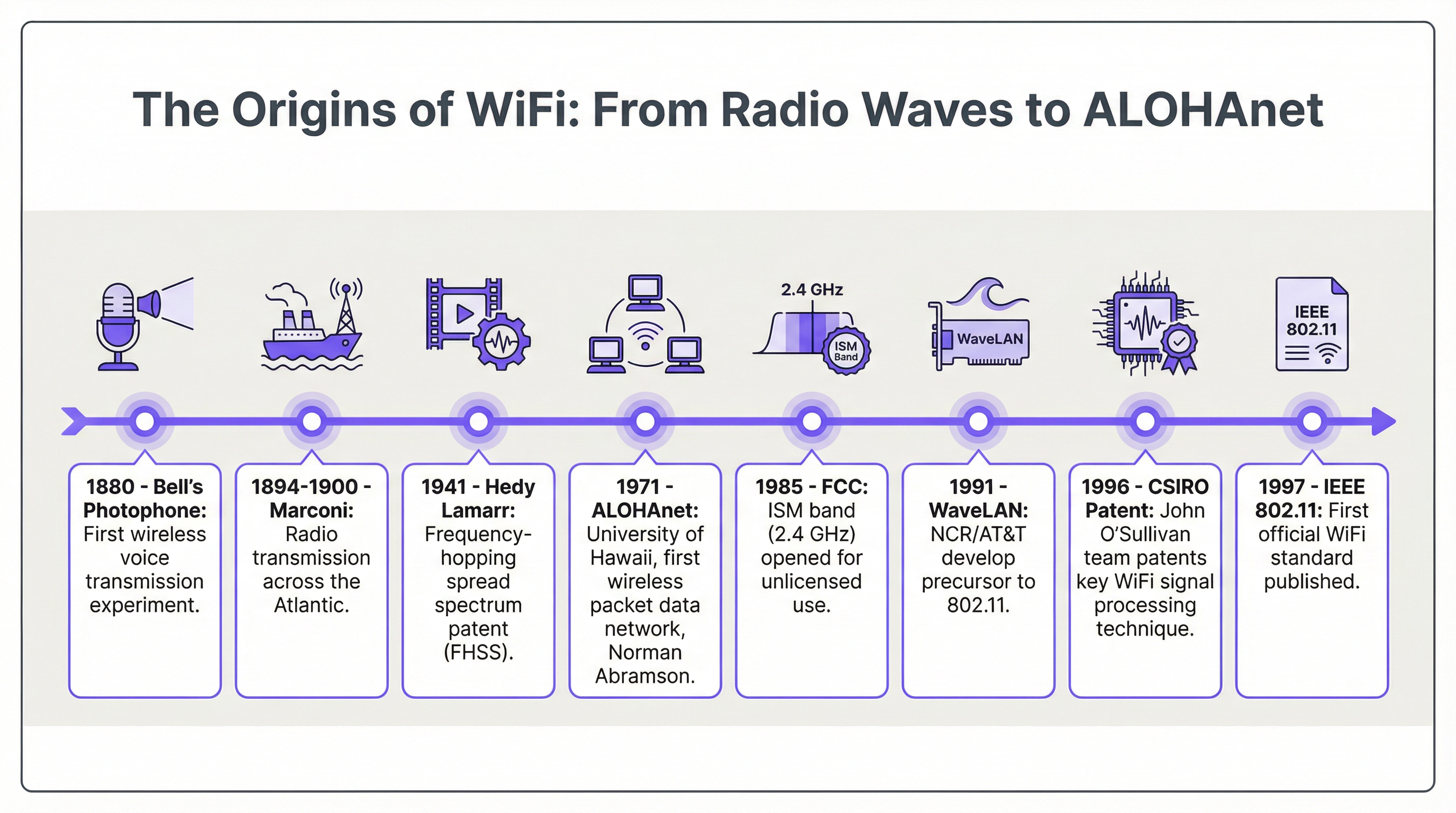 The Origins of WiFi: From Radio Waves to ALOHAnet

2.4 GHz

ISM Band

WaveLAN

IEEE 802.11

1880 - Bell's Photophone: First wireless voice transmission experiment.

1894-1900 - Marconi: Radio transmission across the Atlantic.

1941 - Hedy Lamarr: Frequency-hopping spread spectrum patent (FHSS).

1971 - ALOHAnet: University of Hawaii, first wireless packet data network, Norman Abramson.

1985 - FCC: ISM band (2.4 GHz) opened for unlicensed use.

1991 - WaveLAN: NCR/AT&T develop precursor to 802.11.

1996 - CSIRO Patent: John O'Sullivan team patents key WiFi signal processing technique.

1997 - IEEE 802.11: First official WiFi standard published.